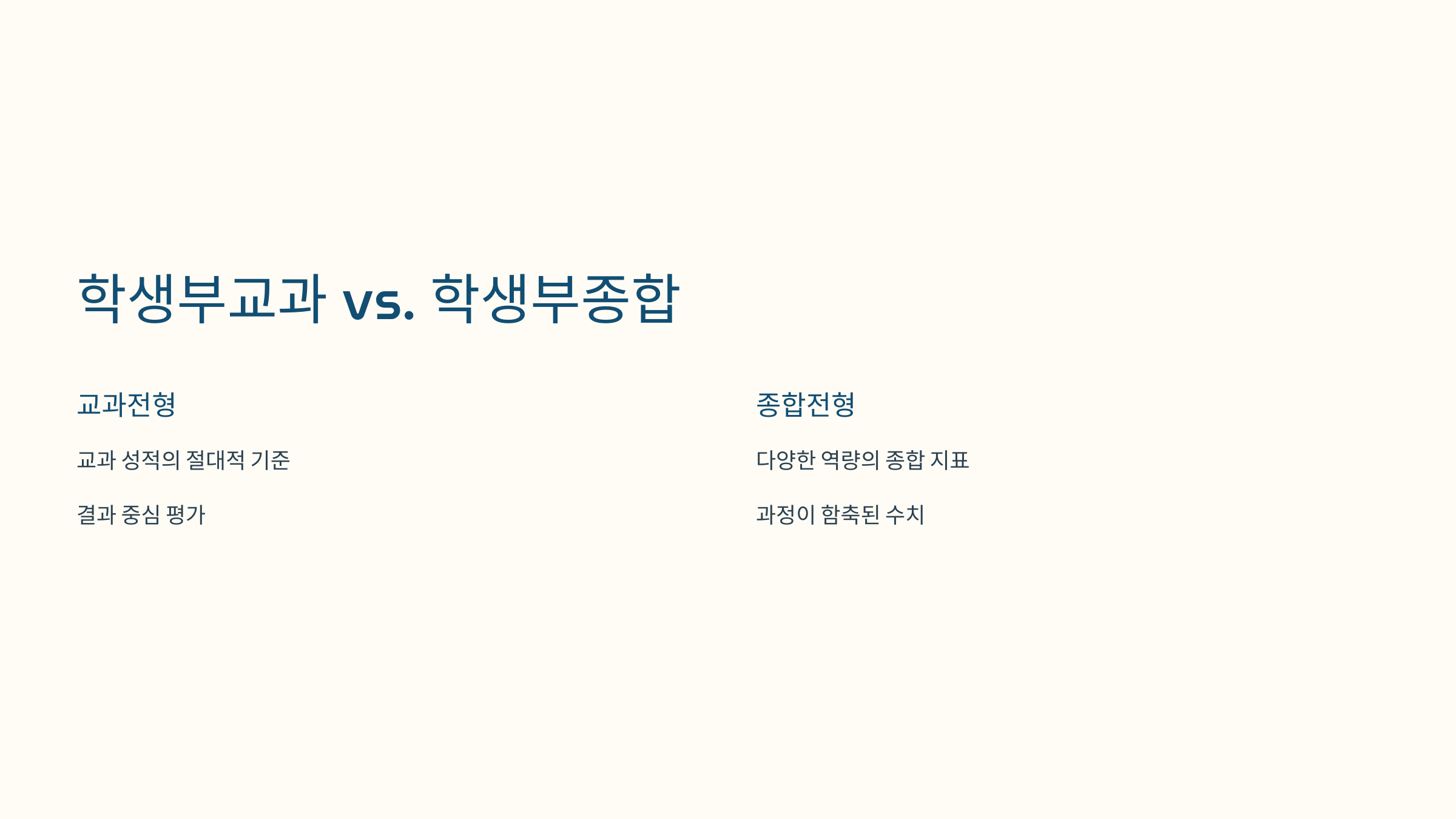 학생부교과 vs. 학생부종합

교과전형

교과 성적의 절대적 기준

결과 중심 평가

종합전형

다양한 역량의 종합 지표

과정이 함축된 수치